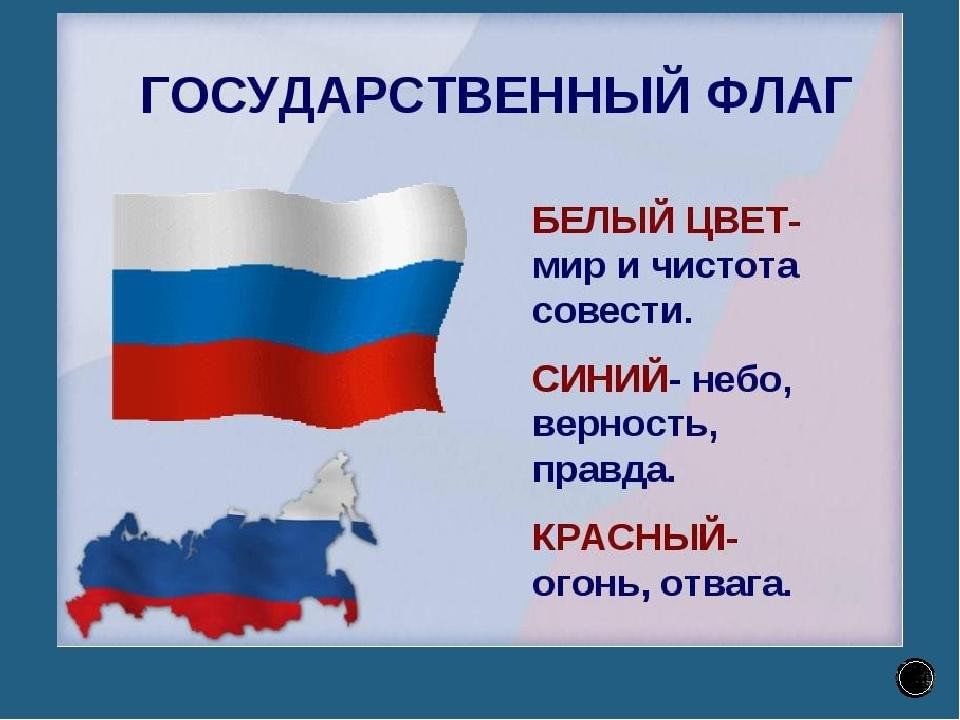 ГОСУДАРСТВЕННЫЙ ФЛАГ

БЕЛЫЙ ЦВЕТ- мир и чистота совести.

СИНИЙ- небо, верность, правда.

КРАСНЫЙ- огонь, отвага.